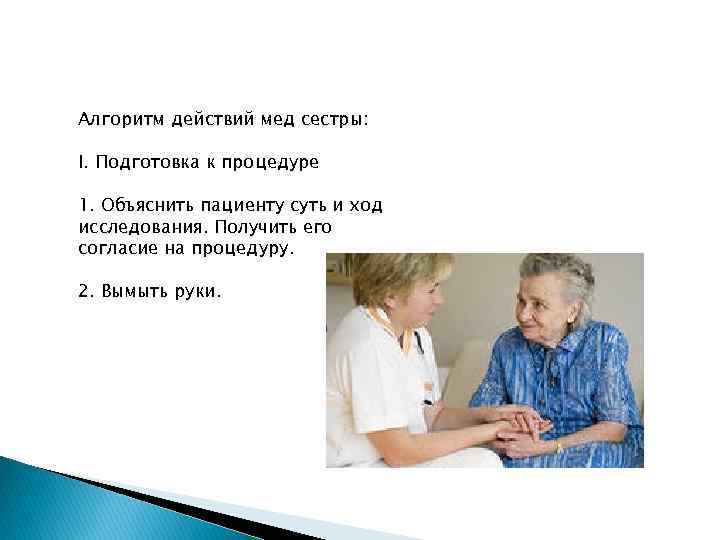 Алгоритм действий мед сестры:

I. Подготовка к процедуре

1. Объяснить пациенту суть и ход исследования. Получить его согласие на процедуру.

2. Вымыть руки.